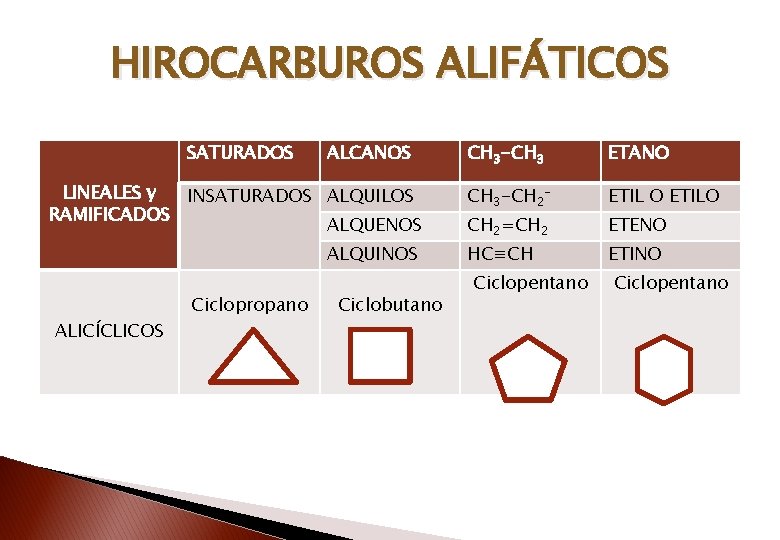 HIROCARBUROS ALIFÁTICOS

| LINEALES y RAMIFICADOS | SATURADOS | ALCANOS | $CH_3-CH_3$ | ETANO |
|---|---|---|---|---|
| | INSATURADOS | ALQUILOS | $CH_3-CH_2^-$ | ETIL O ETILO |
| | | ALQUENOS | $CH_2=CH_2$ | ETENO |
| | | ALQUINOS | $HC\equiv CH$ | ETINO |
| ALICÍCLICOS | Ciclopropano | Ciclobutano | Ciclopentano | Ciclopentano |